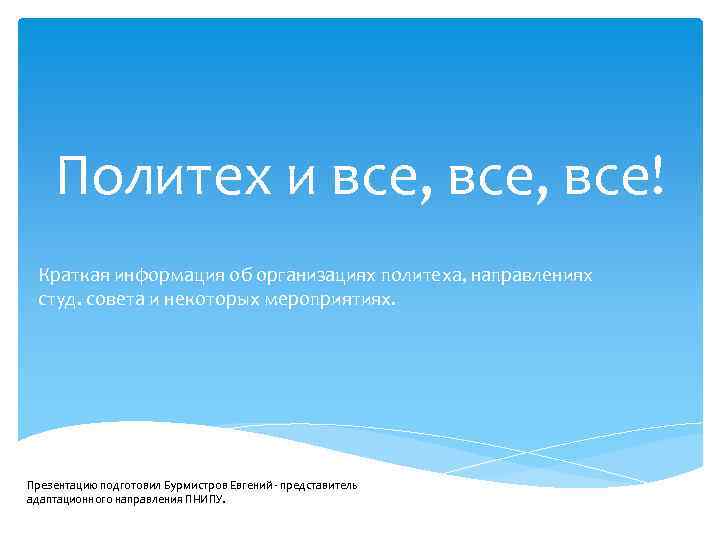 Политех и все, все, все!

Краткая информация об организациях политеха, направлениях студ. совета и некоторых мероприятиях.

Презентацию подготовил Бурмистров Евгений - представитель адаптационного направления ПНИПУ.